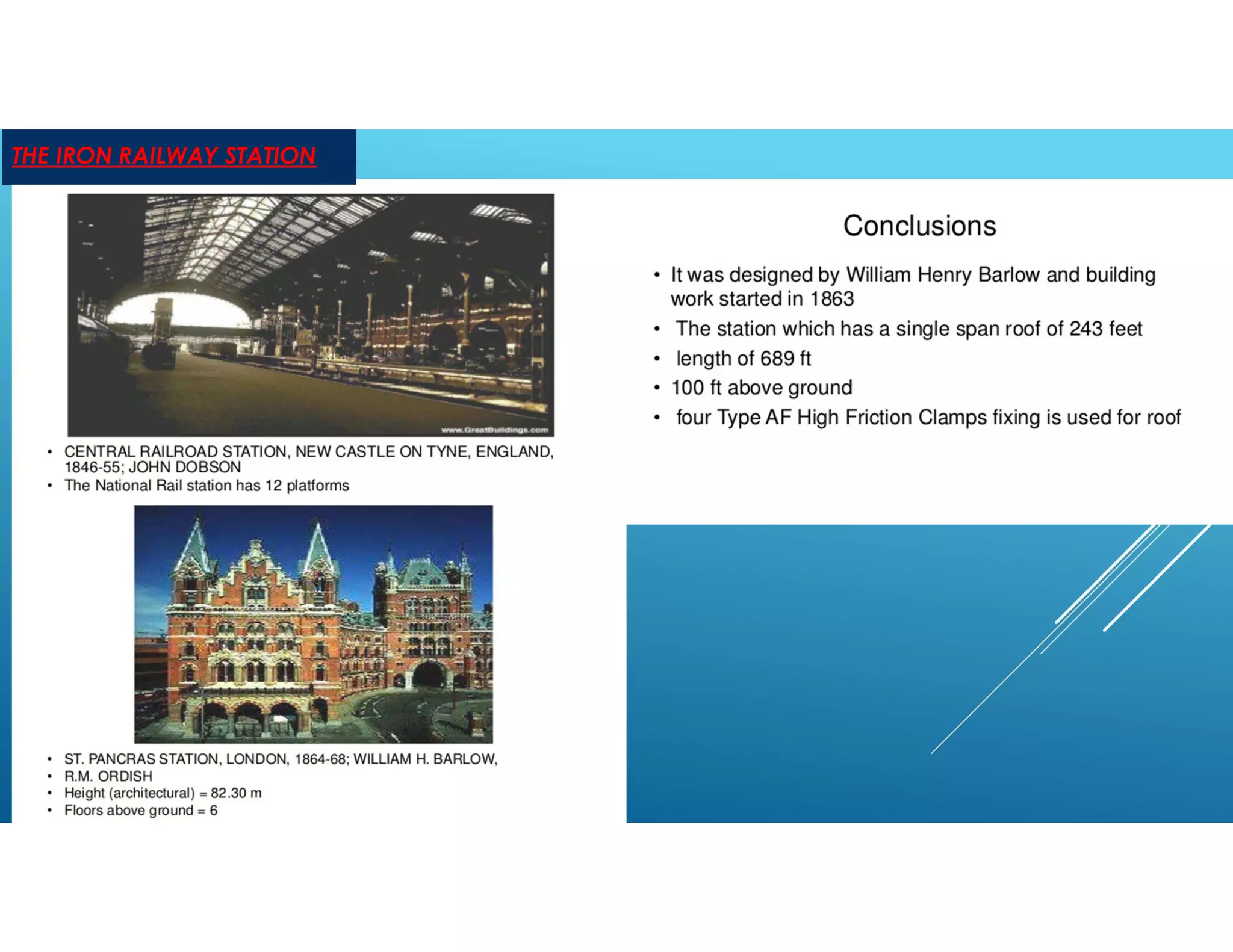 THE IRON RAILWAY STATION

www.GreatBuildings.com

• CENTRAL RAILROAD STATION, NEW CASTLE ON TYNE, ENGLAND, 1846-55; JOHN DOBSON
• The National Rail station has 12 platforms

• ST. PANCRAS STATION, LONDON, 1864-68; WILLIAM H. BARLOW,
• R.M. ORDISH
• Height (architectural) = 82.30 m
• Floors above ground = 6

Conclusions

• It was designed by William Henry Barlow and building work started in 1863
• The station which has a single span roof of 243 feet
• length of 689 ft
• 100 ft above ground
• four Type AF High Friction Clamps fixing is used for roof